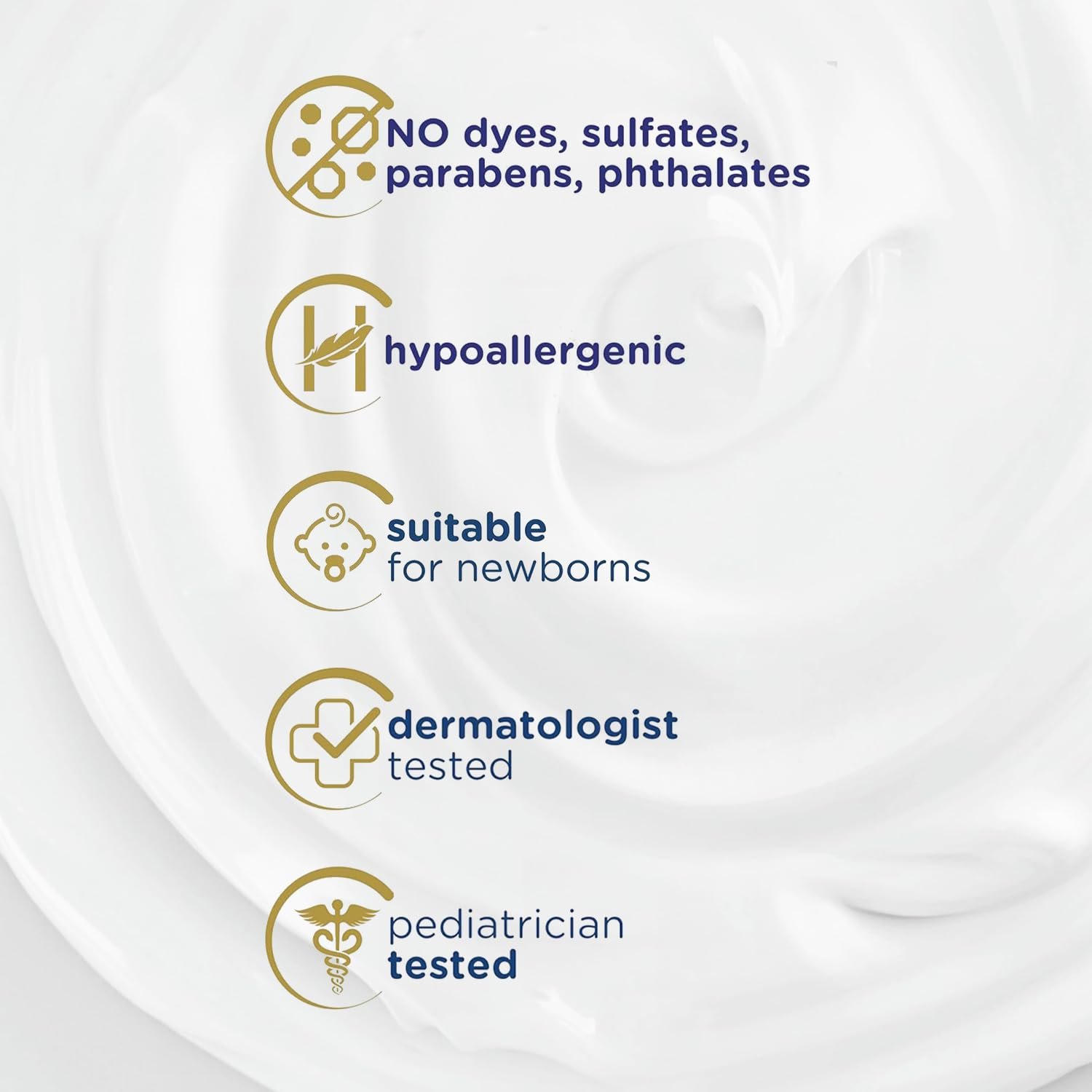 NO dyes, sulfates, parabens, phthalates

hypoallergenic

suitable for newborns

dermatologist tested

pediatrician tested